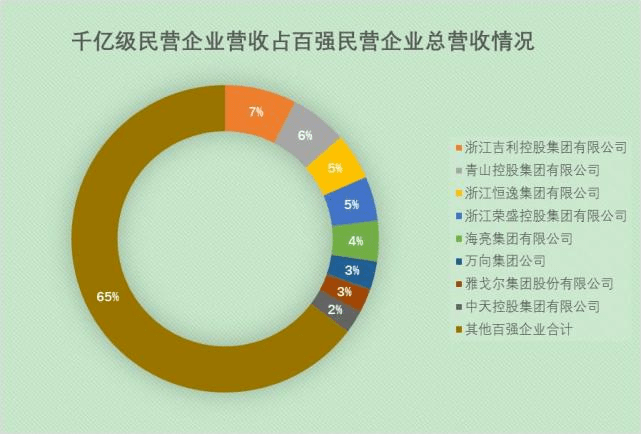 千亿级民营企业营收占百强民营企业总营收情况

7%
6%
5%
5%
4%
3%
3%
2%
65%

浙江吉利控股集团有限公司
青山控股集团有限公司
浙江恒逸集团有限公司
浙江荣盛控股集团有限公司
海亮集团有限公司
万向集团公司
雅戈尔集团股份有限公司
中天控股集团有限公司
其他百强企业合计